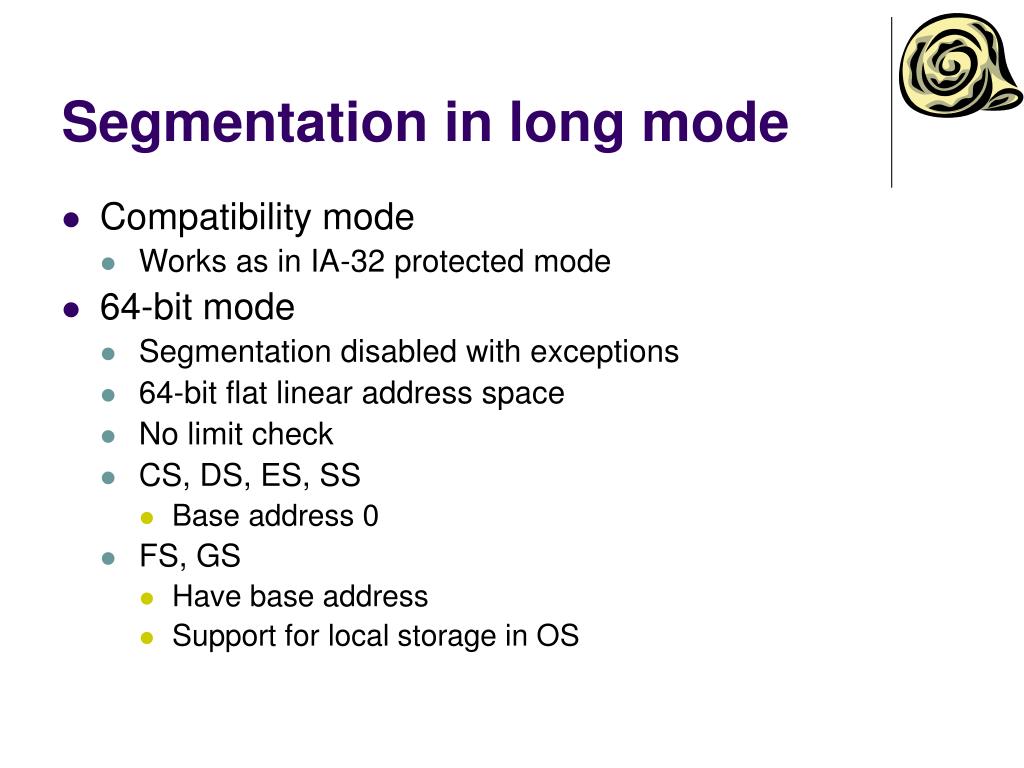 Segmentation in long mode

- Compatibility mode
  - Works as in IA-32 protected mode
- 64-bit mode
  - Segmentation disabled with exceptions
  - 64-bit flat linear address space
  - No limit check
  - CS, DS, ES, SS
    - Base address 0
  - FS, GS
    - Have base address
    - Support for local storage in OS